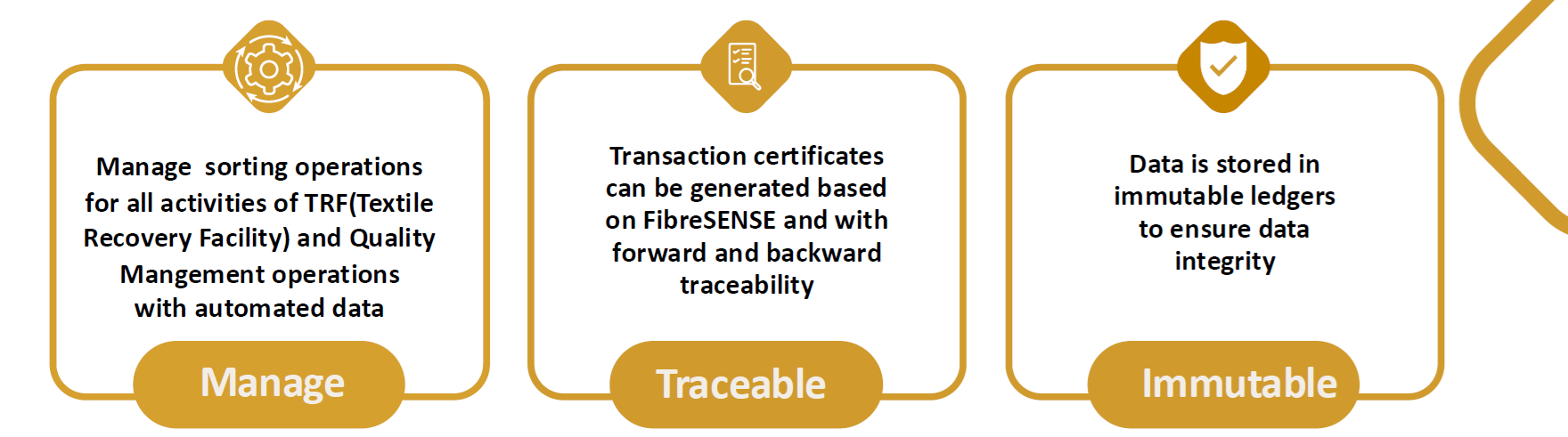 Manage  sorting operations for all activities of TRF(Textile Recovery Facility) and Quality Mangement operations with automated data

Manage

Transaction certificates can be generated based on FibreSENSE and with forward and backward traceability

Traceable

Data is stored in immutable ledgers to ensure data integrity

Immutable